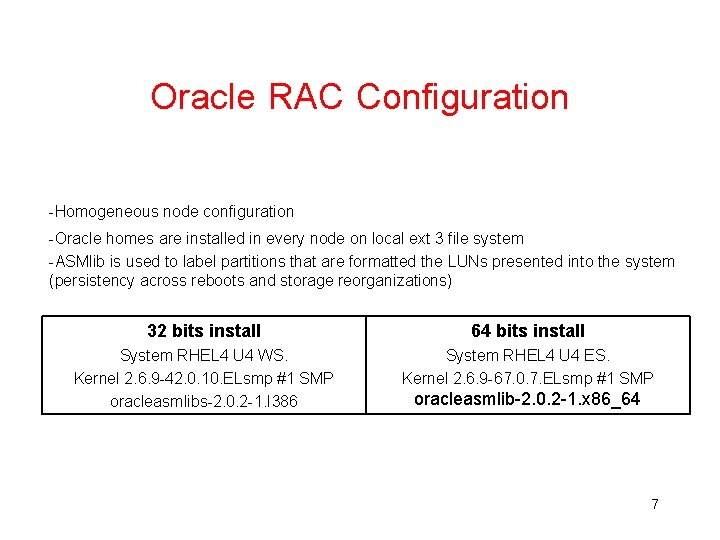 Oracle RAC Configuration

-Homogeneous node configuration

-Oracle homes are installed in every node on local ext 3 file system

-ASMlib is used to label partitions that are formatted the LUNs presented into the system (persistency across reboots and storage reorganizations)

| 32 bits install | 64 bits install |
|---|---|
| System RHEL4 U4 WS. | System RHEL4 U4 ES. |
| Kernel 2.6.9-42.0.10.ELsmp #1 SMP | Kernel 2.6.9-67.0.7.ELsmp #1 SMP |
| oracleasmlibs-2.0.2-1.I386 | oracleasmlib-2.0.2-1.x86_64 |

7